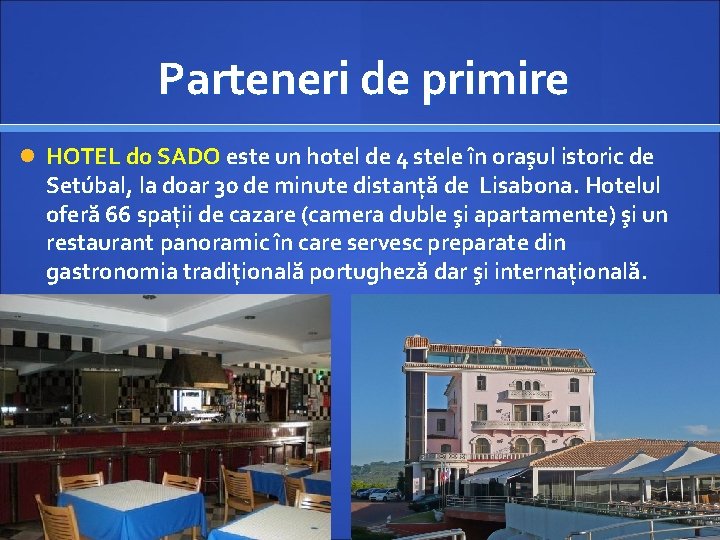 Parteneri de primire

HOTEL do SADO este un hotel de 4 stele în oraşul istoric de Setúbal, la doar 30 de minute distanță de Lisabona. Hotelul oferă 66 spații de cazare (camera duble şi apartamente) şi un restaurant panoramic în care servesc preparate din gastronomia tradițională portugheză dar şi internațională.